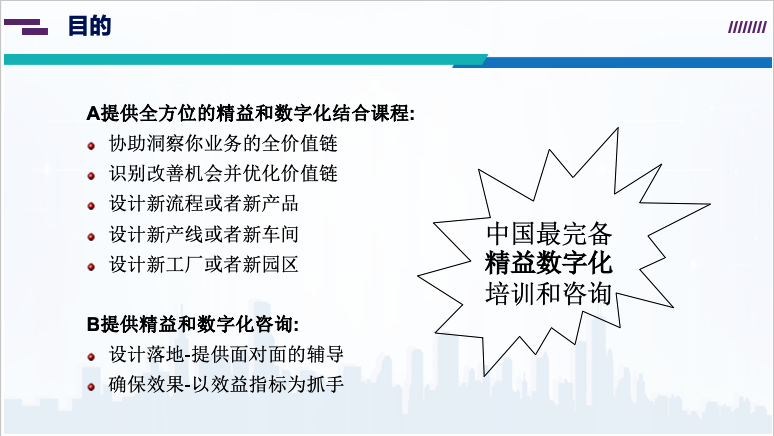 目的

A提供全方位的精益和数字化结合课程:
协助洞察你业务的全价值链
识别改善机会并优化价值链
设计新流程或者新产品
设计新产线或者新车间
设计新工厂或者新园区

B提供精益和数字化咨询:
设计落地-提供面对面的辅导
确保效果-以效益指标为抓手

中国最完备
精益数字化
培训和咨询